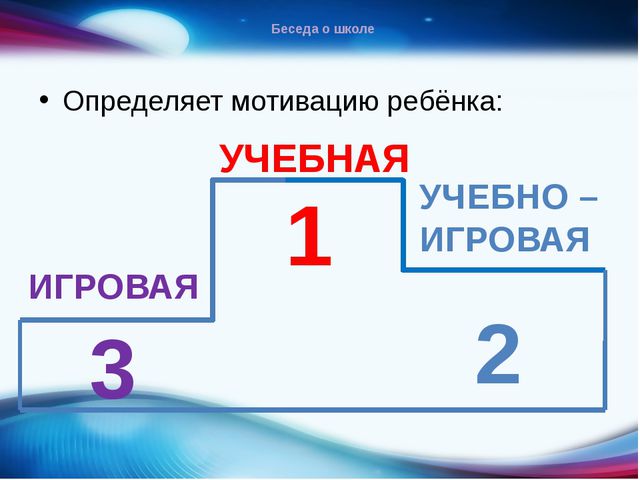 Беседа о школе

• Определяет мотивацию ребёнка:

УЧЕБНАЯ

1

УЧЕБНО – ИГРОВАЯ

ИГРОВАЯ

3

2